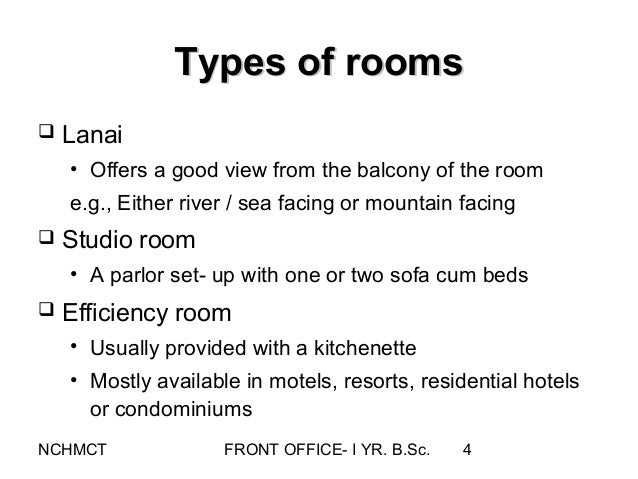 Types of rooms

❑ Lanai

• Offers a good view from the balcony of the room

e.g., Either river / sea facing or mountain facing

❑ Studio room

• A parlor set- up with one or two sofa cum beds

❑ Efficiency room

• Usually provided with a kitchenette

• Mostly available in motels, resorts, residential hotels or condominiums

NCHMCT FRONT OFFICE- I YR. B.Sc. 4